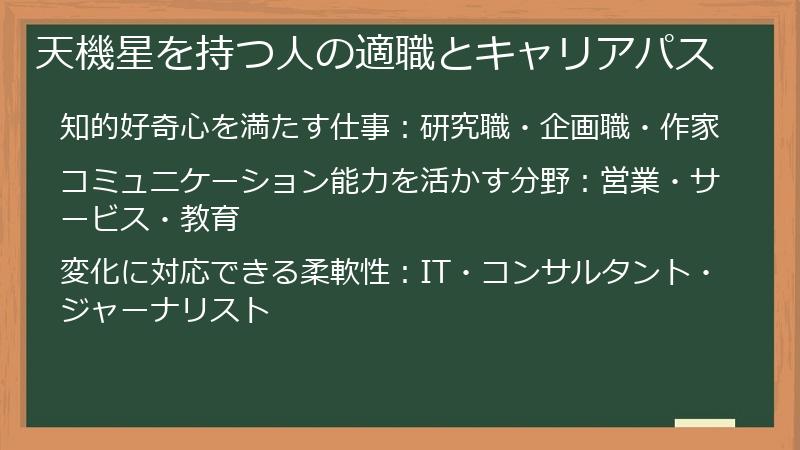 天機星を持つ人の適職とキャリアパス

知的好奇心を満たす仕事：研究職・企画職・作家

コミュニケーション能力を活かす分野：営業・サービス・教育

変化に対応できる柔軟性：IT・コンサルタント・ジャーナリスト